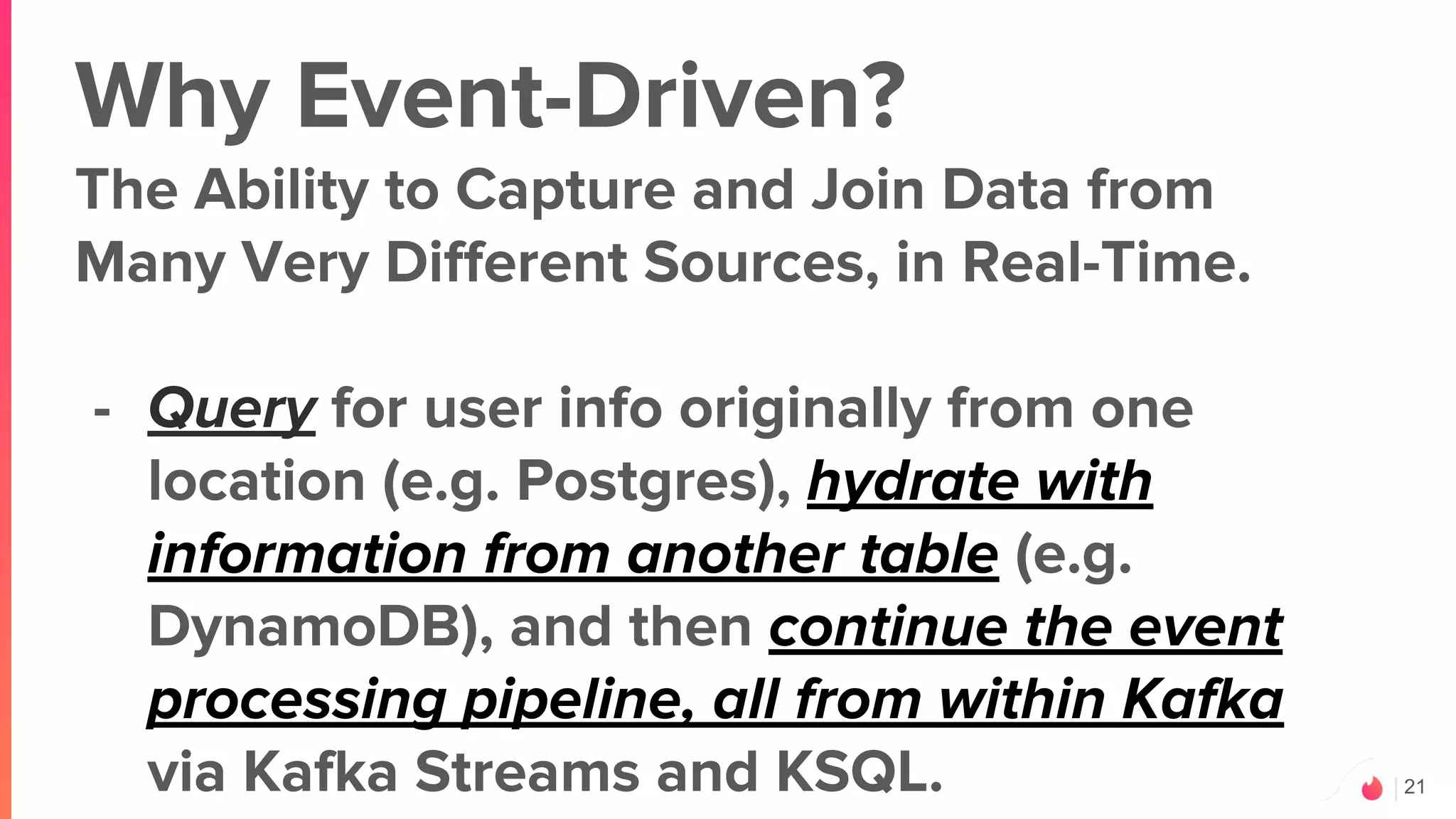 Why Event-Driven?

The Ability to Capture and Join Data from Many Very Different Sources, in Real-Time.

- Query for user info originally from one location (e.g. Postgres), hydrate with information from another table (e.g. DynamoDB), and then continue the event processing pipeline, all from within Kafka via Kafka Streams and KSQL.

21